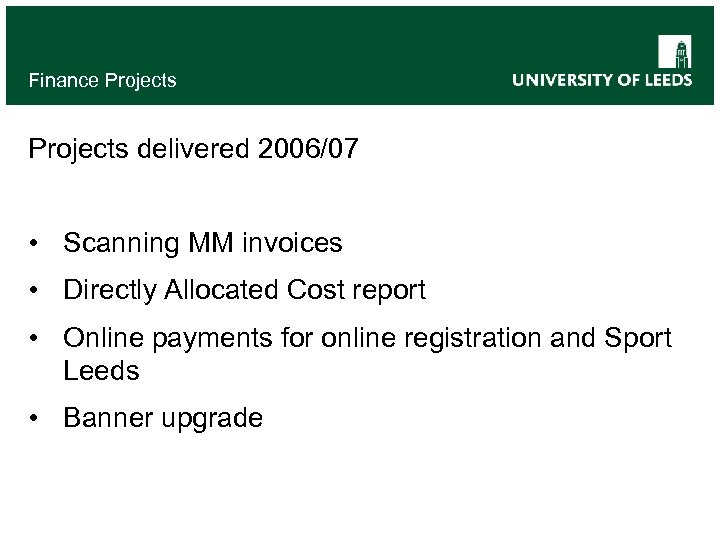 Finance Projects

UNIVERSITY OF LEEDS

Projects delivered 2006/07

• Scanning MM invoices
• Directly Allocated Cost report
• Online payments for online registration and Sport Leeds
• Banner upgrade